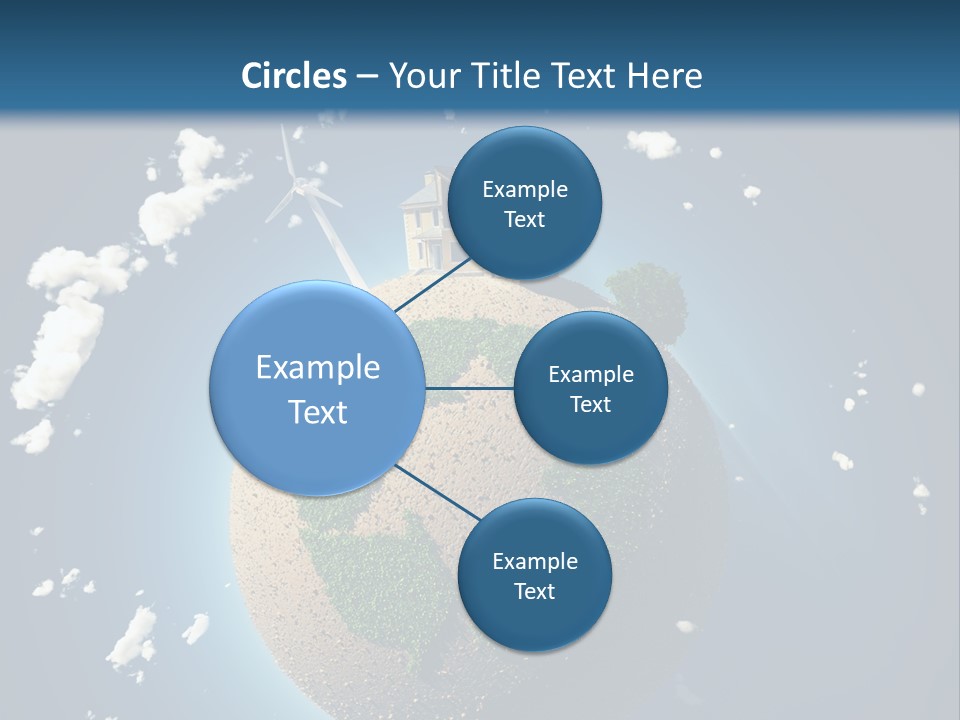 Circles – Your Title Text Here

Example Text

Example Text

Example Text

Example Text